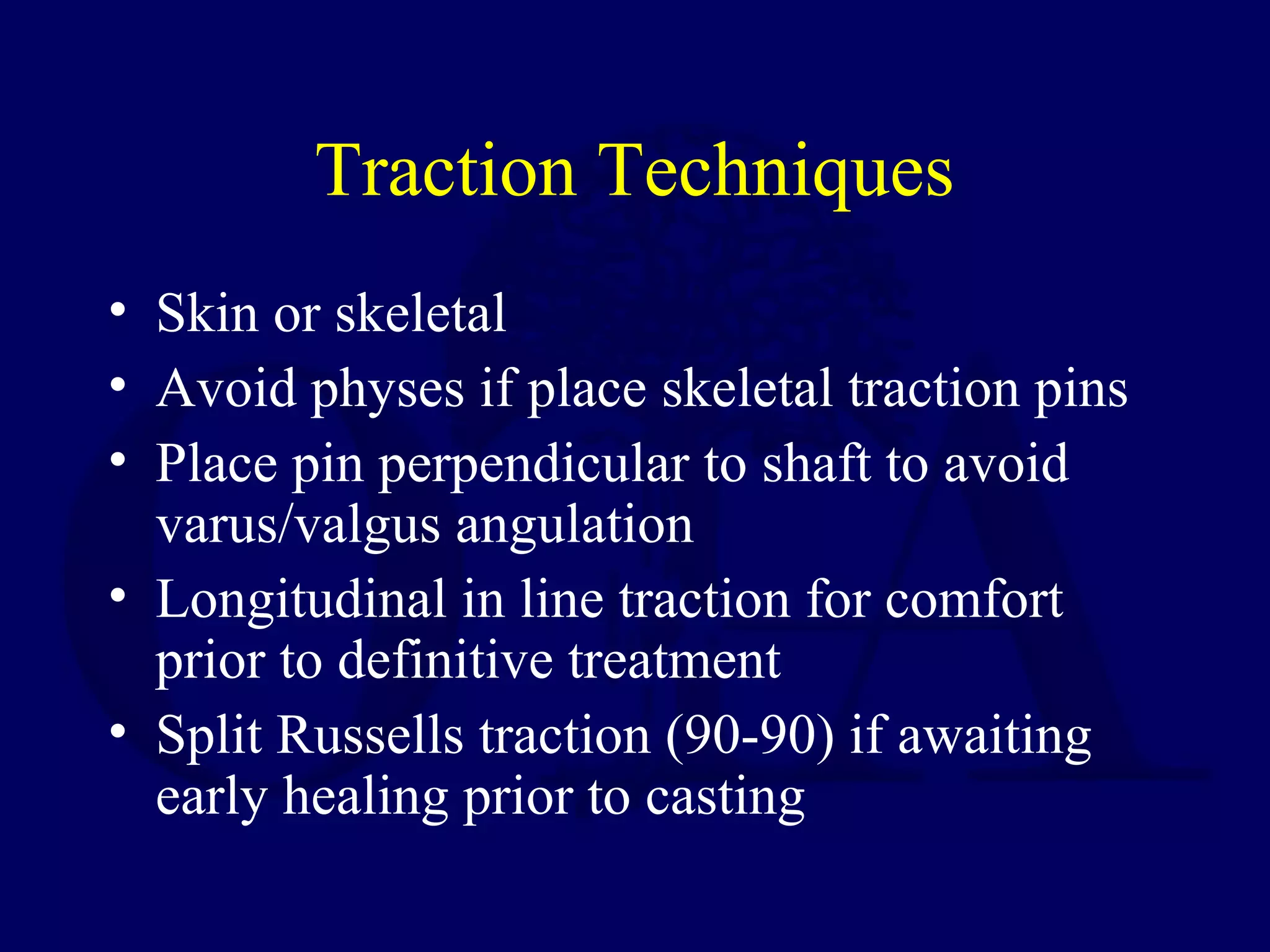 Traction Techniques

• Skin or skeletal
• Avoid physes if place skeletal traction pins
• Place pin perpendicular to shaft to avoid varus/valgus angulation
• Longitudinal in line traction for comfort prior to definitive treatment
• Split Russells traction (90-90) if awaiting early healing prior to casting